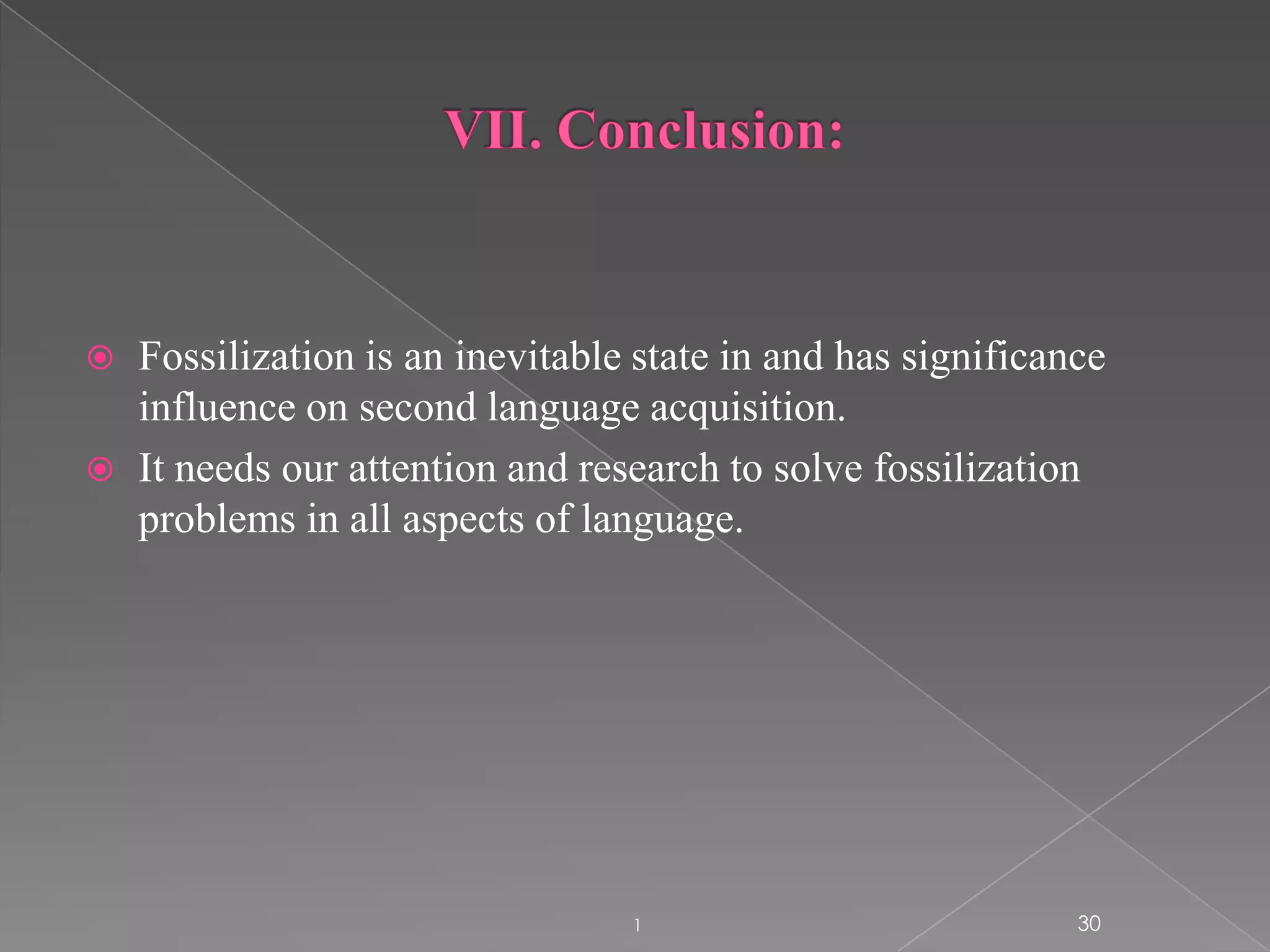 VII. Conclusion:

Fossilization is an inevitable state in and has significance influence on second language acquisition.

It needs our attention and research to solve fossilization problems in all aspects of language.

1

30